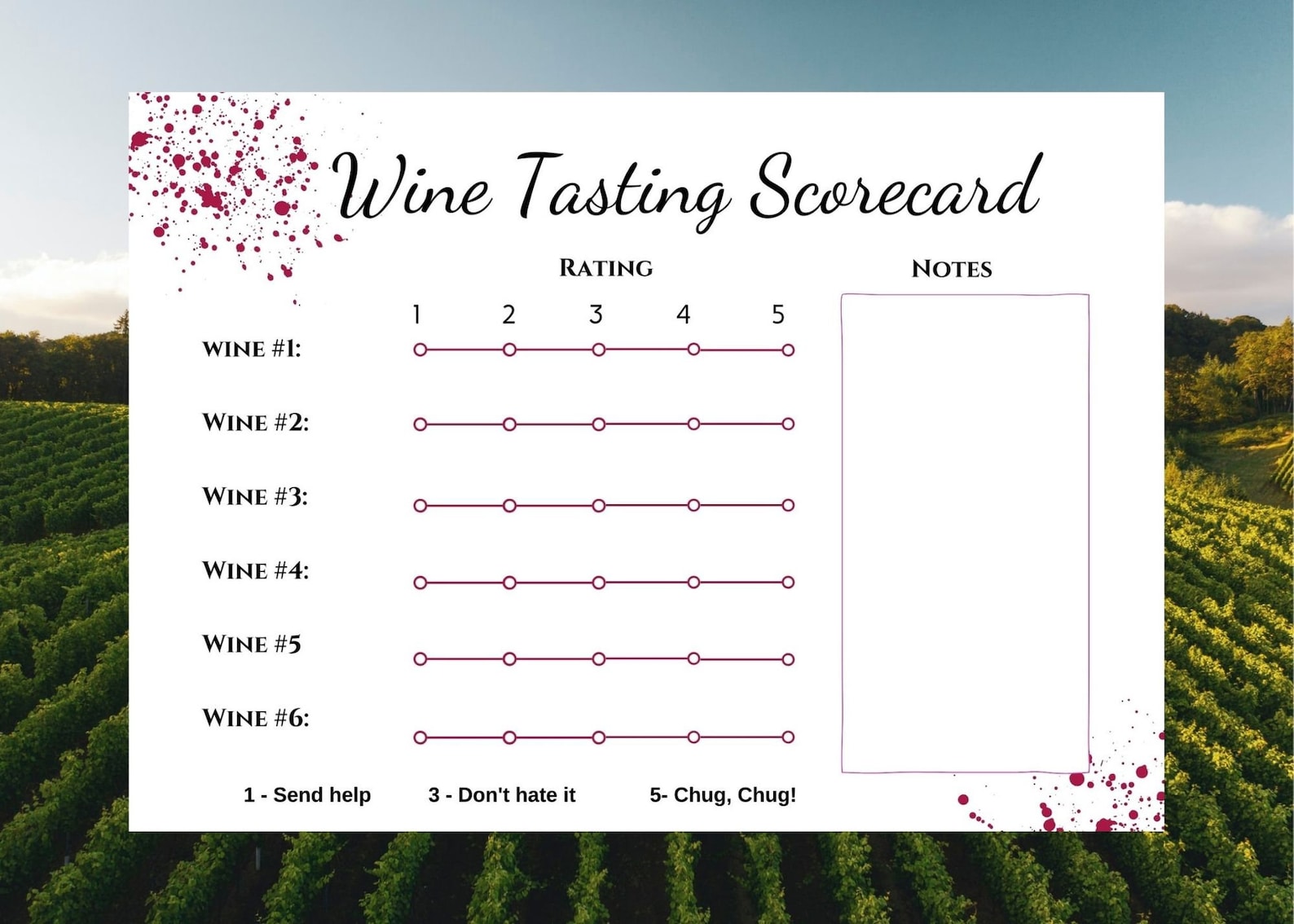 Wine Tasting Scorecard

RATING

NOTES

1 2 3 4 5

WINE #1:

WINE #2:

WINE #3:

WINE #4:

WINE #5

WINE #6:

1 - Send help   3 - Don't hate it   5- Chug, Chug!